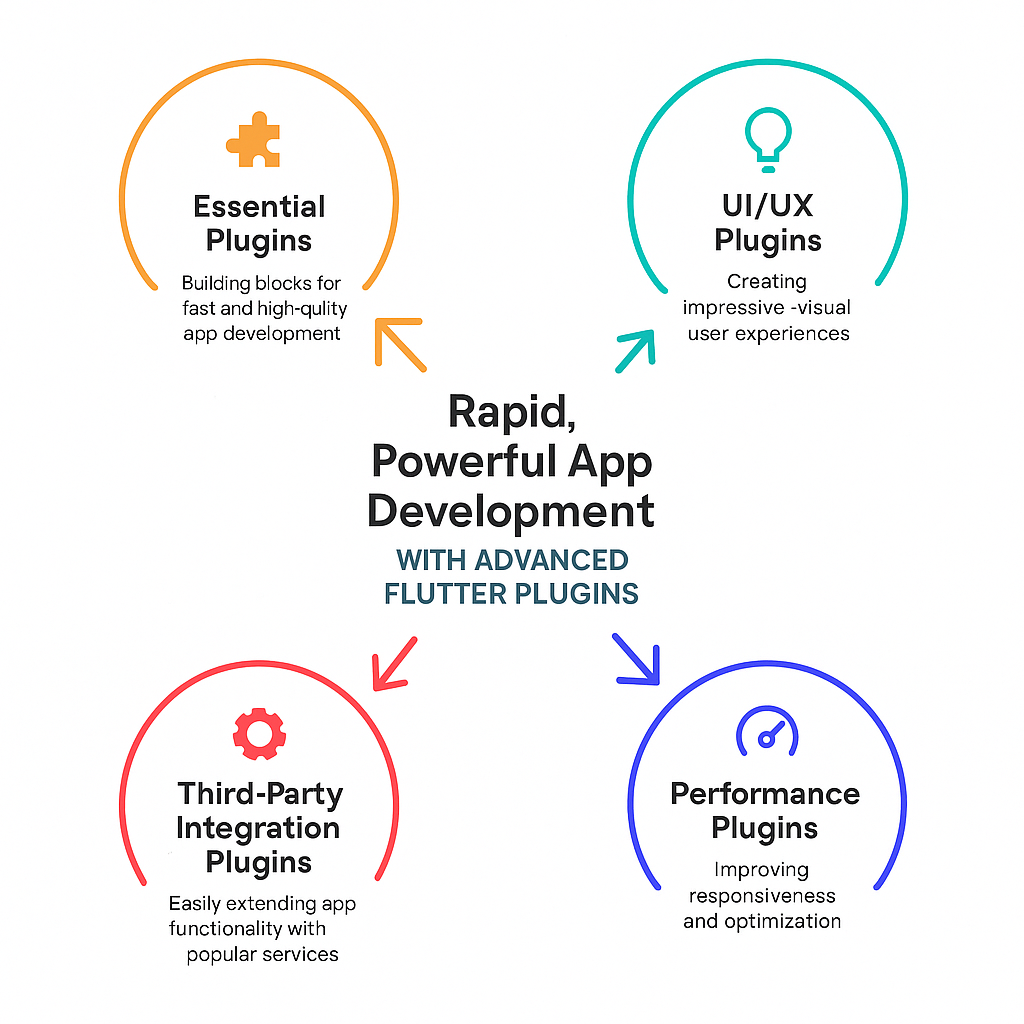 Essential Plugins

Building blocks for fast and high-qulity app development

UI/UX Plugins

Creating impressive -visual user experiences

Rapid, Powerful App Development

WITH ADVANCED FLUTTER PLUGINS

Third-Party Integration Plugins

Easily extending app functionality with popular services

Performance Plugins

Improving responsiveness and optimization